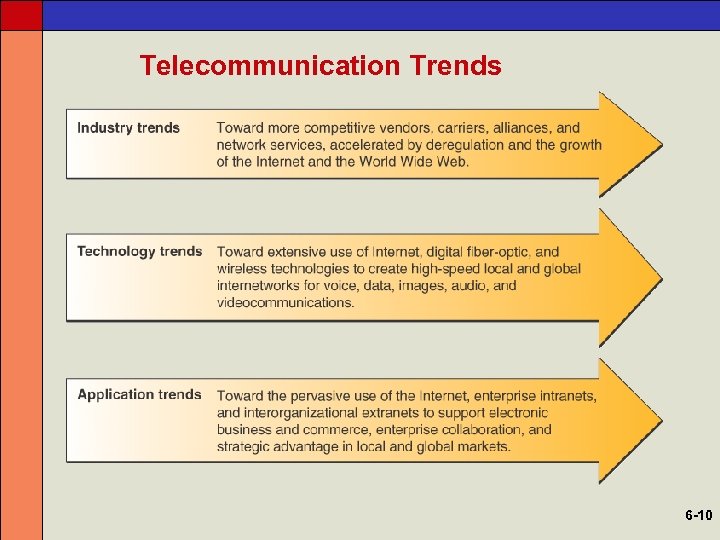 Telecommunication Trends

Industry trends

Toward more competitive vendors, carriers, alliances, and network services, accelerated by deregulation and the growth of the Internet and the World Wide Web.

Technology trends

Toward extensive use of Internet, digital fiber-optic, and wireless technologies to create high-speed local and global internetworks for voice, data, images, audio, and videocommunications.

Application trends

Toward the pervasive use of the Internet, enterprise intranets, and interorganizational extranets to support electronic business and commerce, enterprise collaboration, and strategic advantage in local and global markets.

6-10